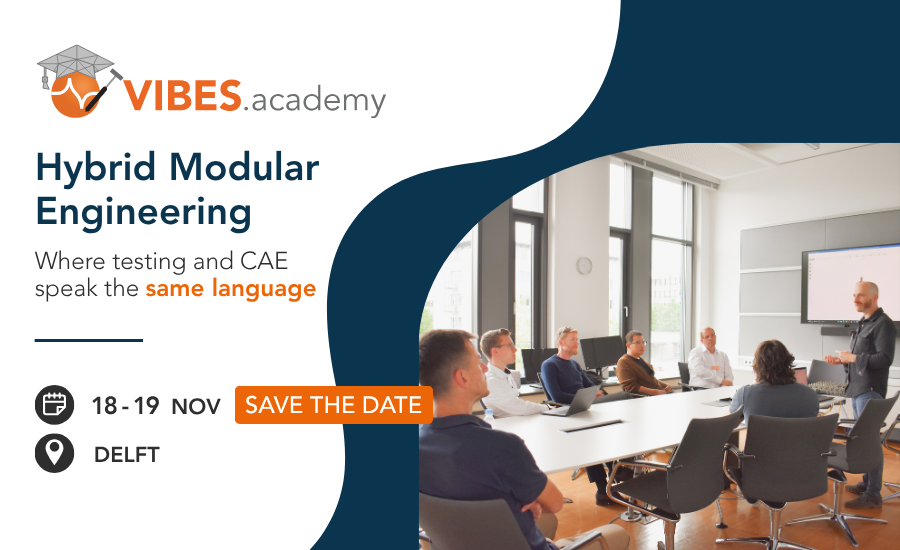 VIBES.academy

Hybrid Modular Engineering

Where testing and CAE speak the same language

18 - 19 NOV SAVE THE DATE

DELFT